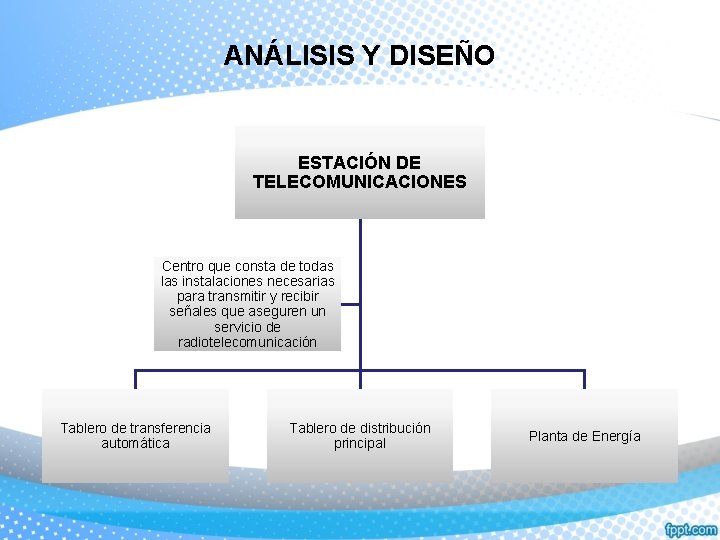 ANÁLISIS Y DISEÑO

ESTACIÓN DE TELECOMUNICACIONES

Centro que consta de todas las instalaciones necesarias para transmitir y recibir señales que aseguren un servicio de radiotelecomunicación

Tablero de transferencia automática

Tablero de distribución principal

Planta de Energía

fppt.com